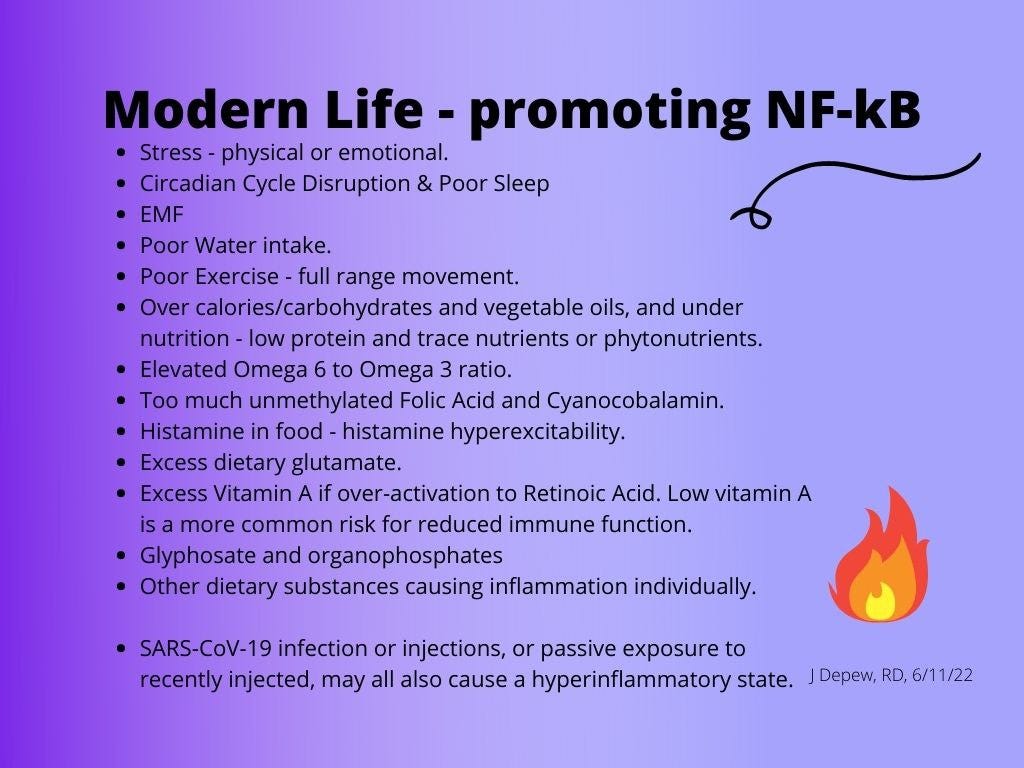 Modern Life - promoting NF-kB

- Stress - physical or emotional.
- Circadian Cycle Disruption & Poor Sleep
- EMF
- Poor Water intake.
- Poor Exercise - full range movement.
- Over calories/carbohydrates and vegetable oils, and under nutrition - low protein and trace nutrients or phytonutrients.
- Elevated Omega 6 to Omega 3 ratio.
- Too much unmethylated Folic Acid and Cyanocobalamin.
- Histamine in food - histamine hyperexcitability.
- Excess dietary glutamate.
- Excess Vitamin A if over-activation to Retinoic Acid. Low vitamin A is a more common risk for reduced immune function.
- Glyphosate and organophosphates
- Other dietary substances causing inflammation individually.

- SARS-CoV-19 infection or injections, or passive exposure to recently injected, may all also cause a hyperinflammatory state.

J Depew, RD, 6/11/22